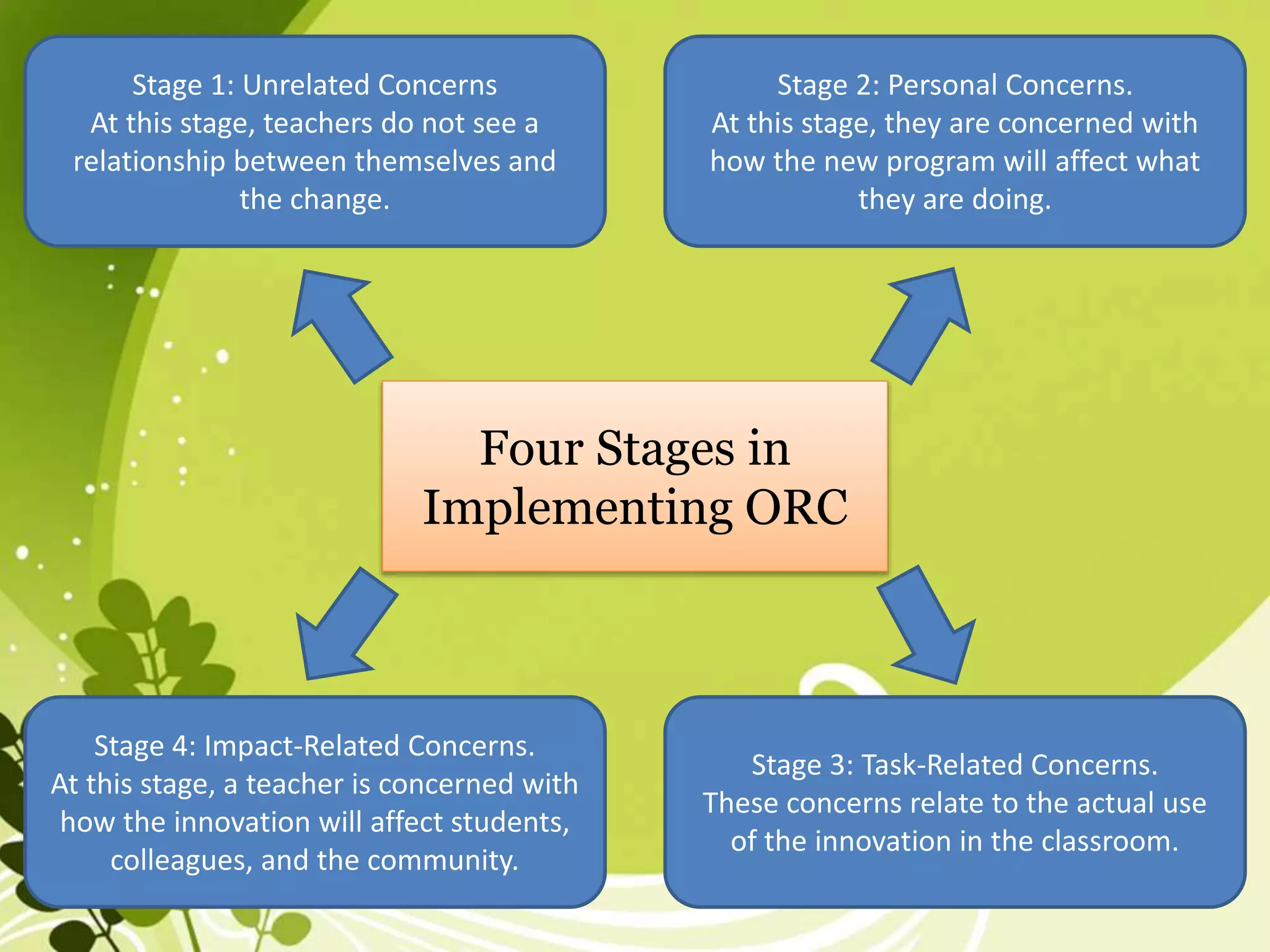 Stage 1: Unrelated Concerns
At this stage, teachers do not see a relationship between themselves and the change.

Stage 2: Personal Concerns.
At this stage, they are concerned with how the new program will affect what they are doing.

Four Stages in Implementing ORC

Stage 4: Impact-Related Concerns.
At this stage, a teacher is concerned with how the innovation will affect students, colleagues, and the community.

Stage 3: Task-Related Concerns.
These concerns relate to the actual use of the innovation in the classroom.